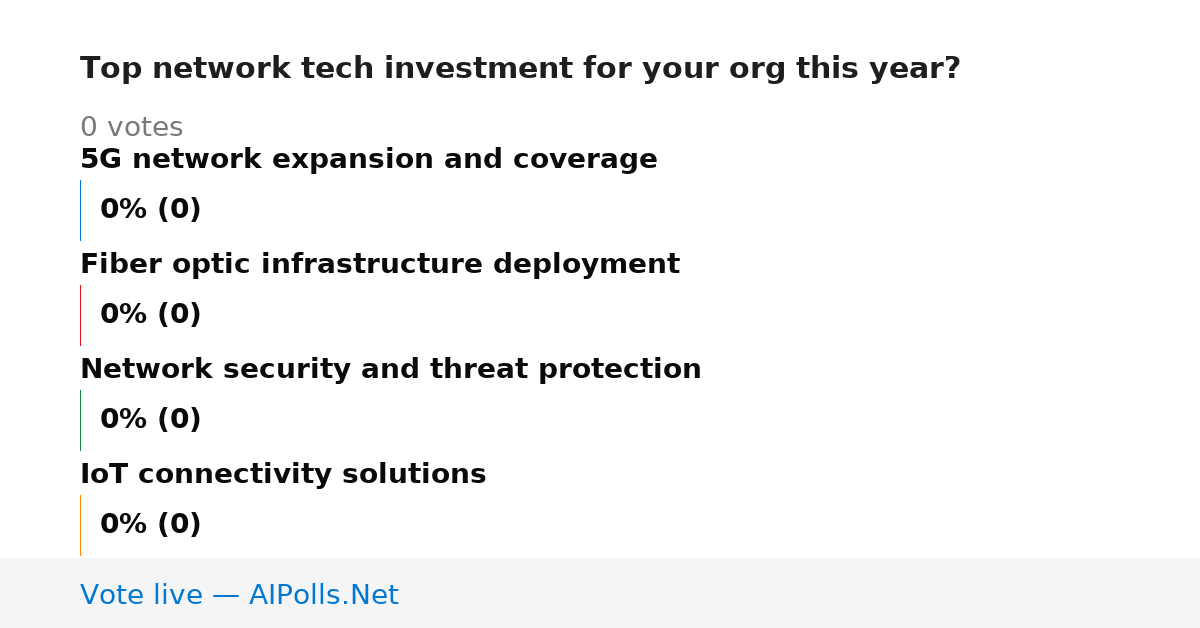 Top network tech investment for your org this year?

0 votes

5G network expansion and coverage

0% (0)

Fiber optic infrastructure deployment

0% (0)

Network security and threat protection

0% (0)

IoT connectivity solutions

0% (0)

Vote live — AIPolls.Net